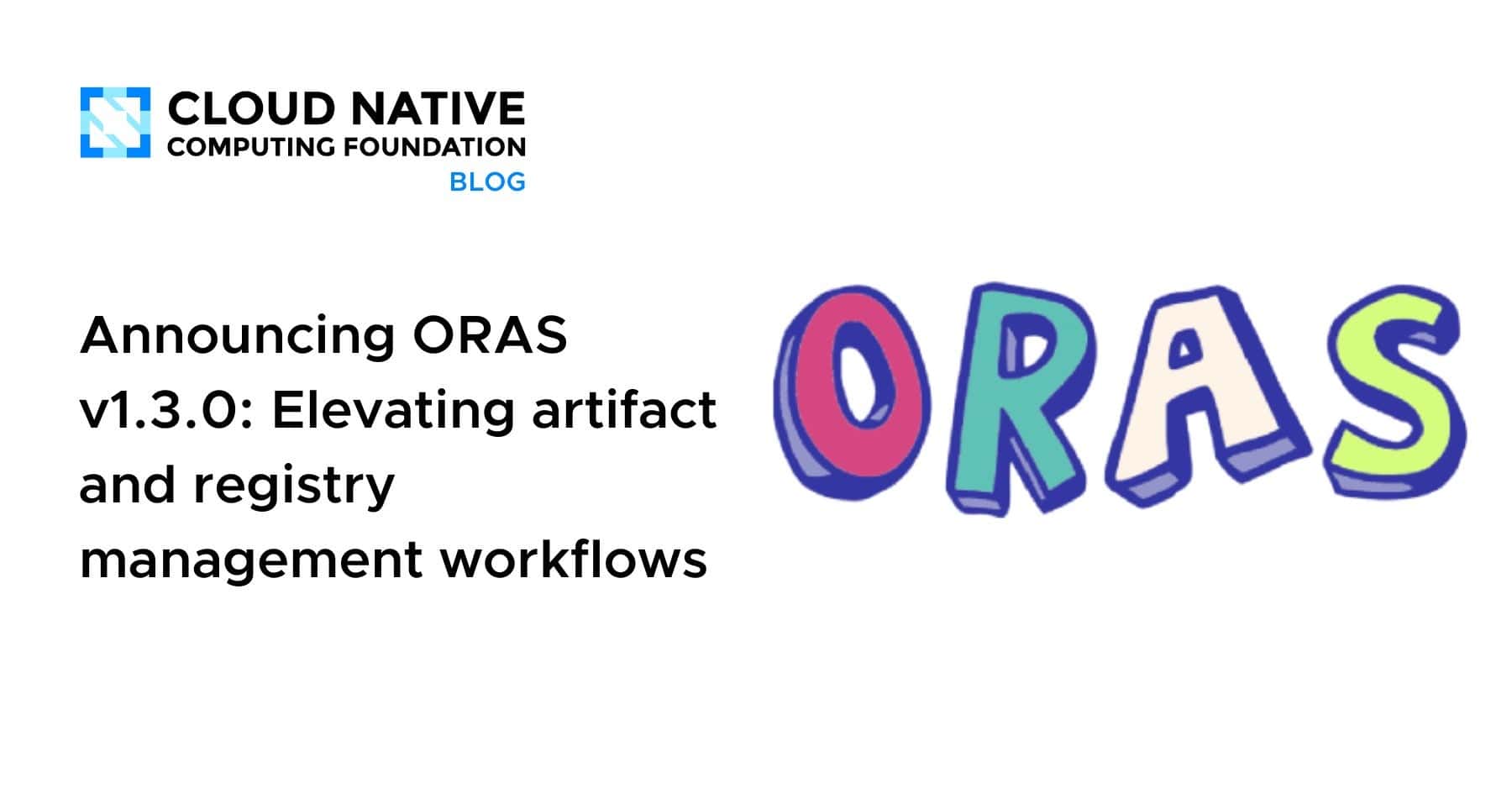 CLOUD NATIVE
COMPUTING FOUNDATION
BLOG

Announcing ORAS v1.3.0: Elevating artifact and registry management workflows

ORAS